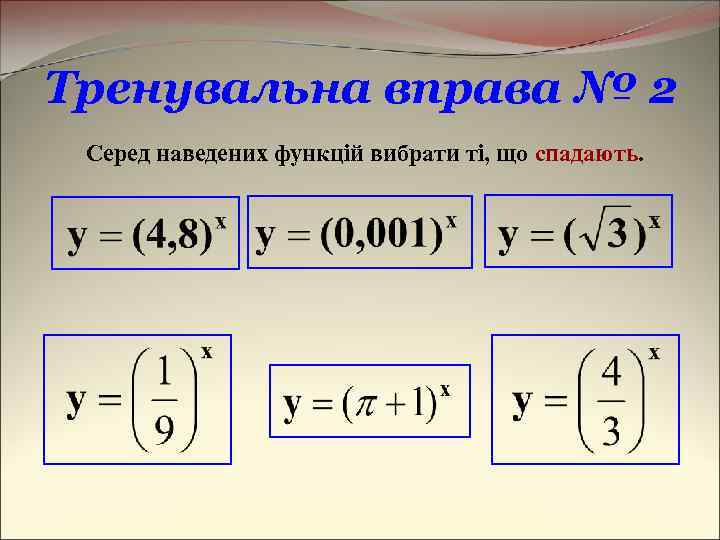 Тренувальна вправа № 2

Серед наведених функцій вибрати ті, що спадають.

$y = (4,8)^x$

$y = (0,001)^x$

$y = (\sqrt{3})^x$

$y = \left(\frac{1}{9}\right)^x$

$y = (\pi + 1)^x$

$y = \left(\frac{4}{3}\right)^x$